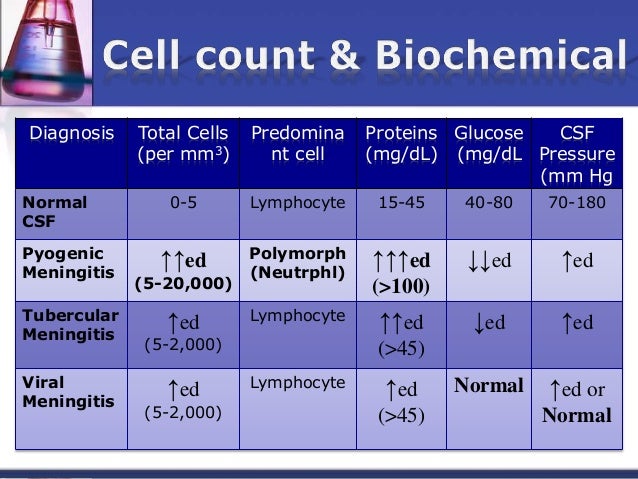 Cell count & Biochemical

| Diagnosis | Total Cells (per mm$^3$) | Predominant cell | Proteins (mg/dL) | Glucose (mg/dL | CSF Pressure (mm Hg |
|---|---|---|---|---|---|
| Normal CSF | 0-5 | Lymphocyte | 15-45 | 40-80 | 70-180 |
| Pyogenic Meningitis | ↑↑ed (5-20,000) | Polymorph (Neutrphl) | ↑↑↑ed (>100) | ↓↓ed | ↑ed |
| Tubercular Meningitis | ↑ed (5-2,000) | Lymphocyte | ↑↑ed (>45) | ↓ed | ↑ed |
| Viral Meningitis | ↑ed (5-2,000) | Lymphocyte | ↑ed (>45) | Normal | ↑ed or Normal |